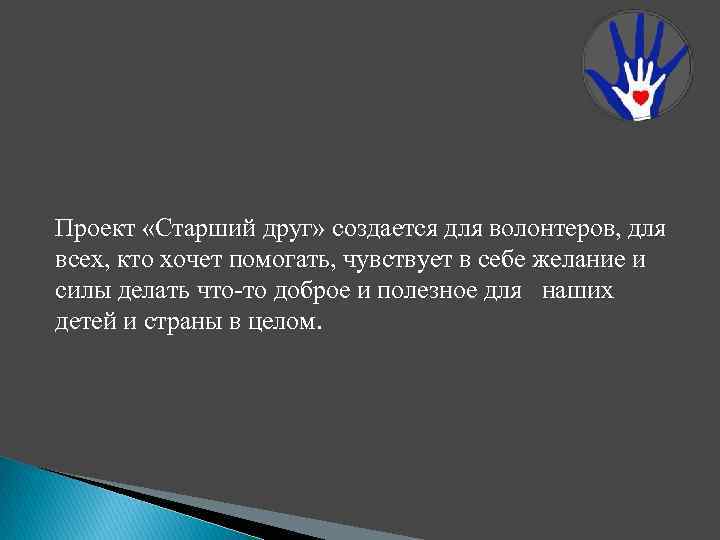 Проект «Старший друг» создается для волонтеров, для всех, кто хочет помогать, чувствует в себе желание и силы делать что-то доброе и полезное для наших детей и страны в целом.